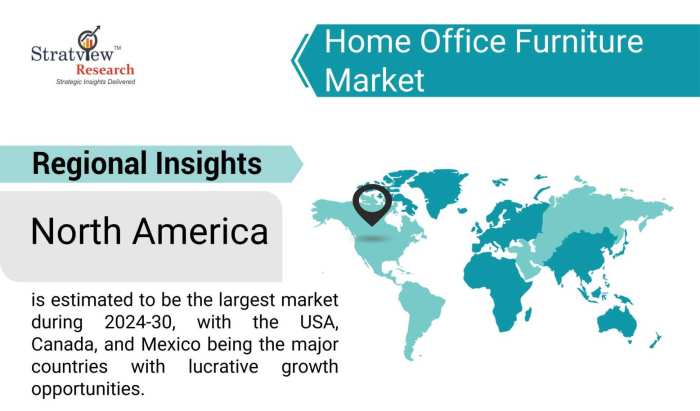 Stratview™
Research
Strategic Insights Delivered

Home Office Furniture Market

Regional Insights

North America

is estimated to be the largest market during 2024-30, with the USA, Canada, and Mexico being the major countries with lucrative growth opportunities.